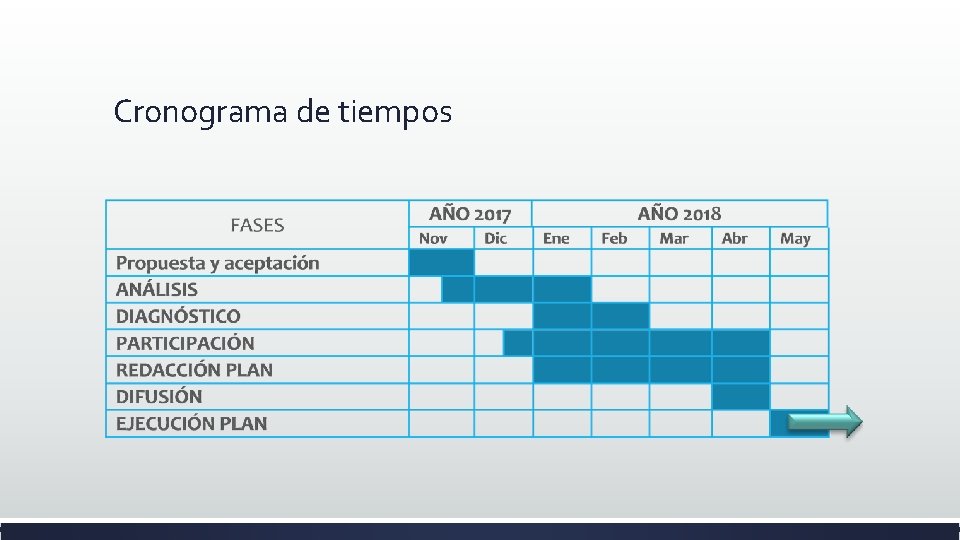 Cronograma de tiempos

| FASES | AÑO 2017 | | AÑO 2018 | | | | |
|---|---|---|---|---|---|---|---|
| | Nov | Dic | Ene | Feb | Mar | Abr | May |
| Propuesta y aceptación | | | | | | | |
| ANÁLISIS | | | | | | | |
| DIAGNÓSTICO | | | | | | | |
| PARTICIPACIÓN | | | | | | | |
| REDACCIÓN PLAN | | | | | | | |
| DIFUSIÓN | | | | | | | |
| EJECUCIÓN PLAN | | | | | | | |